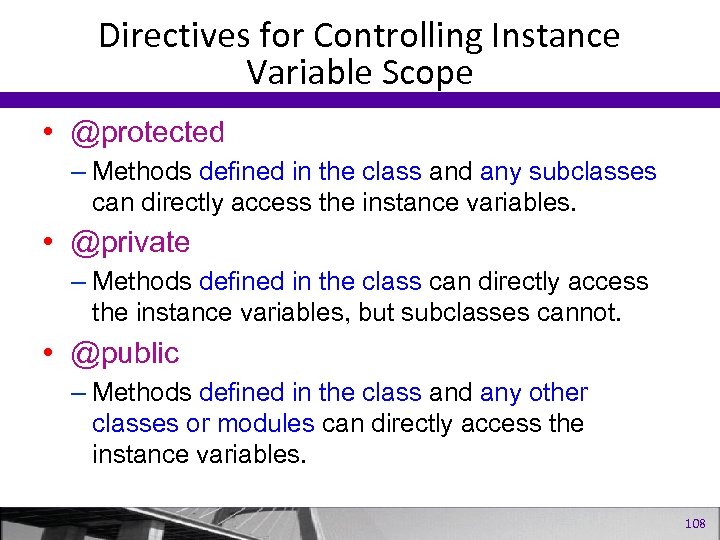 Directives for Controlling Instance Variable Scope

• @protected
– Methods defined in the class and any subclasses can directly access the instance variables.

• @private
– Methods defined in the class can directly access the instance variables, but subclasses cannot.

• @public
– Methods defined in the class and any other classes or modules can directly access the instance variables.

108